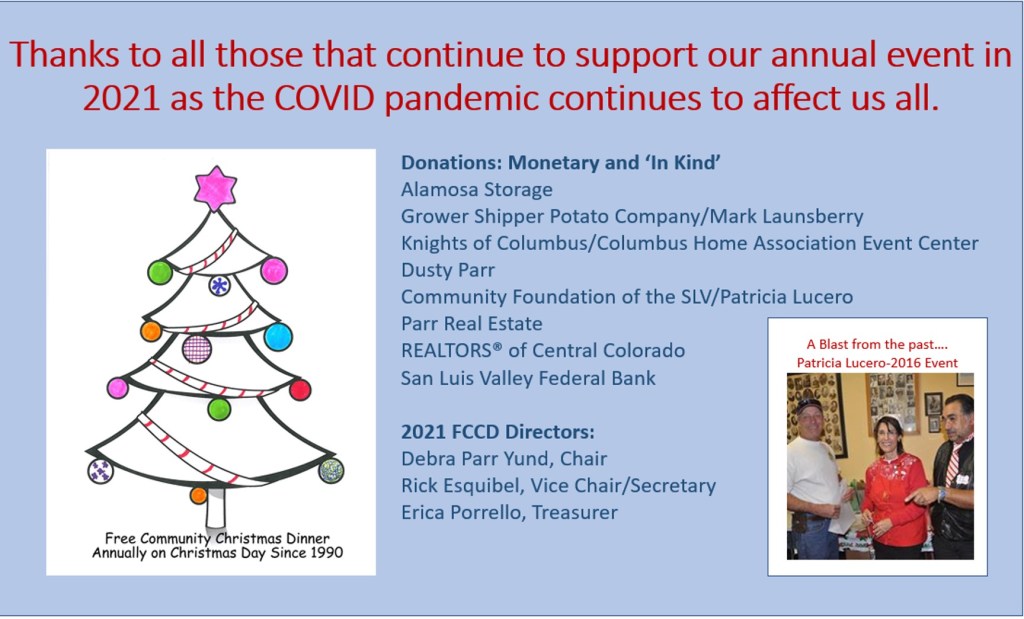 Thanks to all those that continue to support our annual event in 2021 as the COVID pandemic continues to affect us all.

Free Community Christmas Dinner
Annually on Christmas Day Since 1990

Donations: Monetary and 'In Kind'
Alamosa Storage
Grower Shipper Potato Company/Mark Launsberry
Knights of Columbus/Columbus Home Association Event Center
Dusty Parr
Community Foundation of the SLV/Patricia Lucero
Parr Real Estate
REALTORS® of Central Colorado
San Luis Valley Federal Bank

2021 FCCD Directors:
Debra Parr Yund, Chair
Rick Esquibel, Vice Chair/Secretary
Erica Porrello, Treasurer

A Blast from the past….
Patricia Lucero-2016 Event